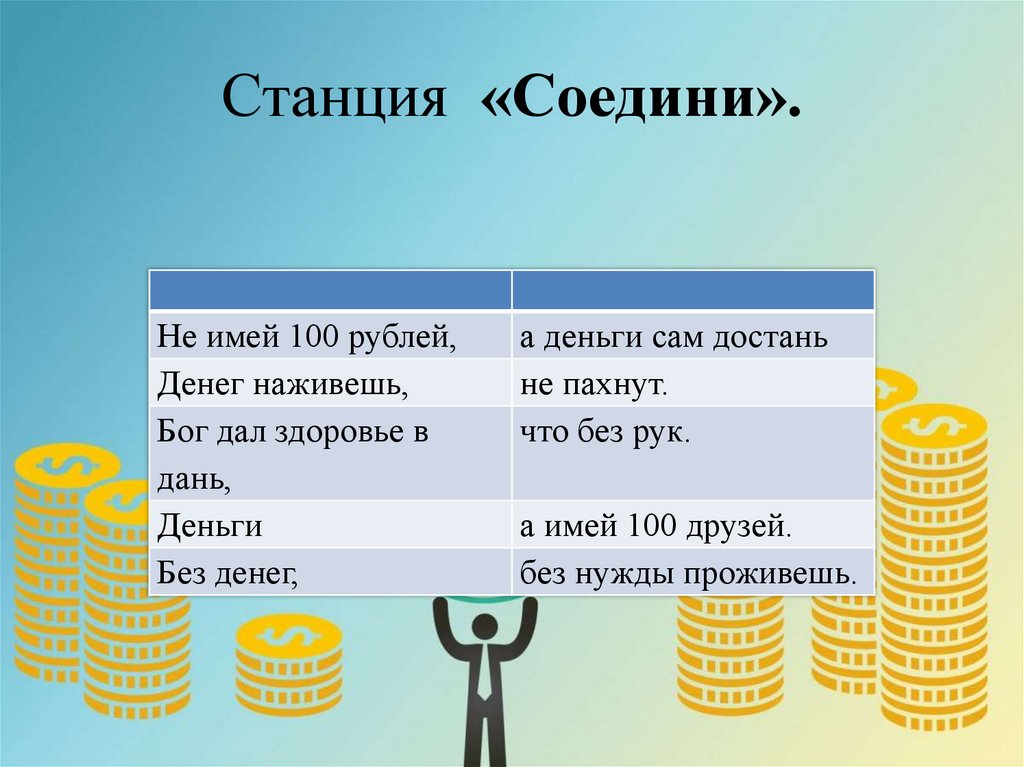 Станция «Соедини».

| | |
|---|---|
| Не имей 100 рублей, | а деньги сам достань |
| Денег наживешь, | не пахнут. |
| Бог дал здоровье в дань, | что без рук. |
| Деньги | а имей 100 друзей. |
| Без денег, | без нужды проживешь. |